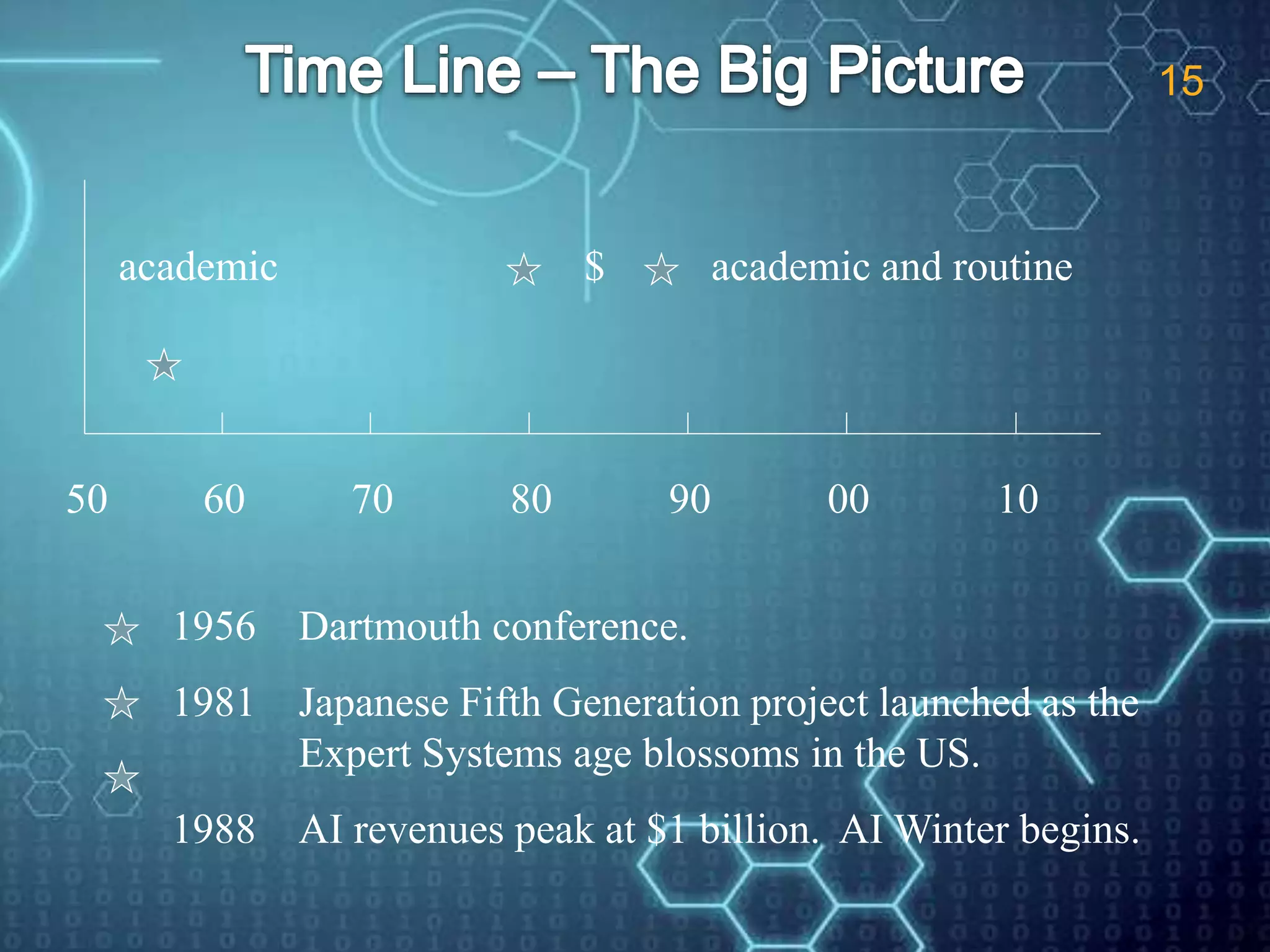 Time Line – The Big Picture

15

academic ☆ \$ ☆ academic and routine

☆

50 60 70 80 90 00 10

☆ 1956 Dartmouth conference.

☆ 1981 Japanese Fifth Generation project launched as the Expert Systems age blossoms in the US.

☆

1988 AI revenues peak at \$1 billion. AI Winter begins.